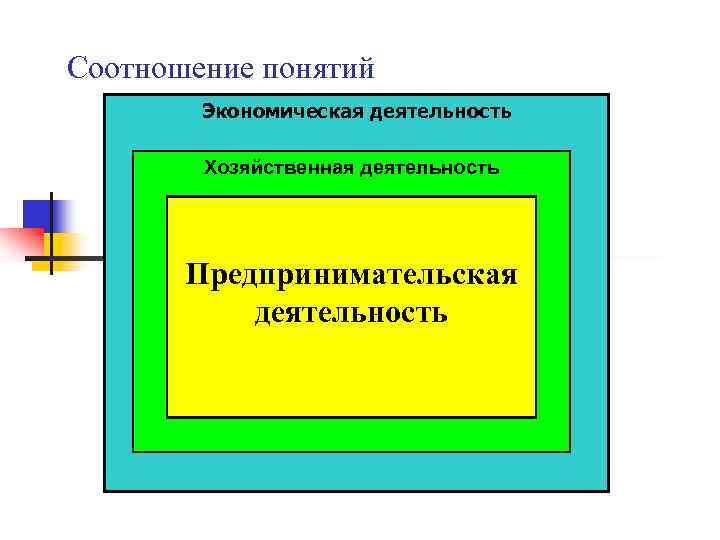 Соотношение понятий

Экономическая деятельность

Хозяйственная деятельность

Предпринимательская деятельность